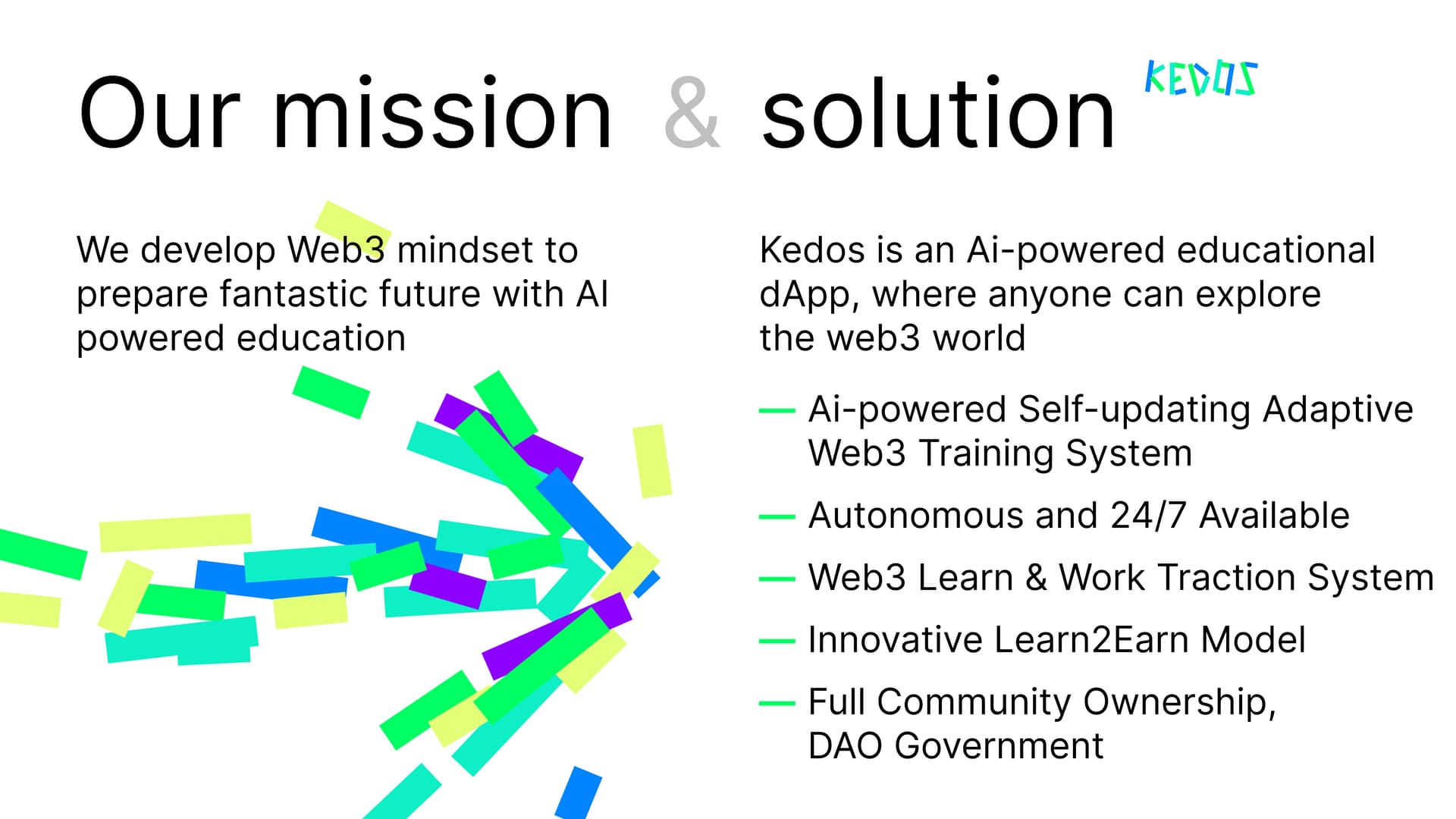 Our mission & solution

KEDOS

We develop Web3 mindset to prepare fantastic future with AI powered education

Kedos is an Ai-powered educational dApp, where anyone can explore the web3 world

— Ai-powered Self-updating Adaptive Web3 Training System

— Autonomous and 24/7 Available

— Web3 Learn & Work Traction System

— Innovative Learn2Earn Model

— Full Community Ownership, DAO Government